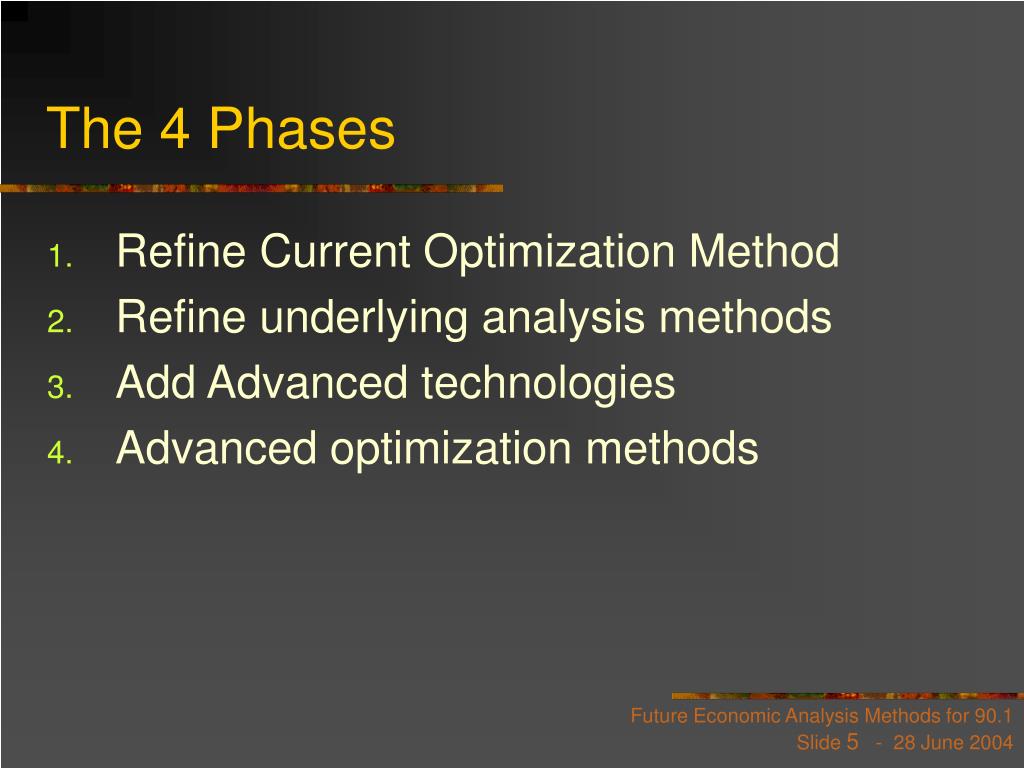 The 4 Phases

1. Refine Current Optimization Method
2. Refine underlying analysis methods
3. Add Advanced technologies
4. Advanced optimization methods

Future Economic Analysis Methods for 90.1
Slide 5 - 28 June 2004